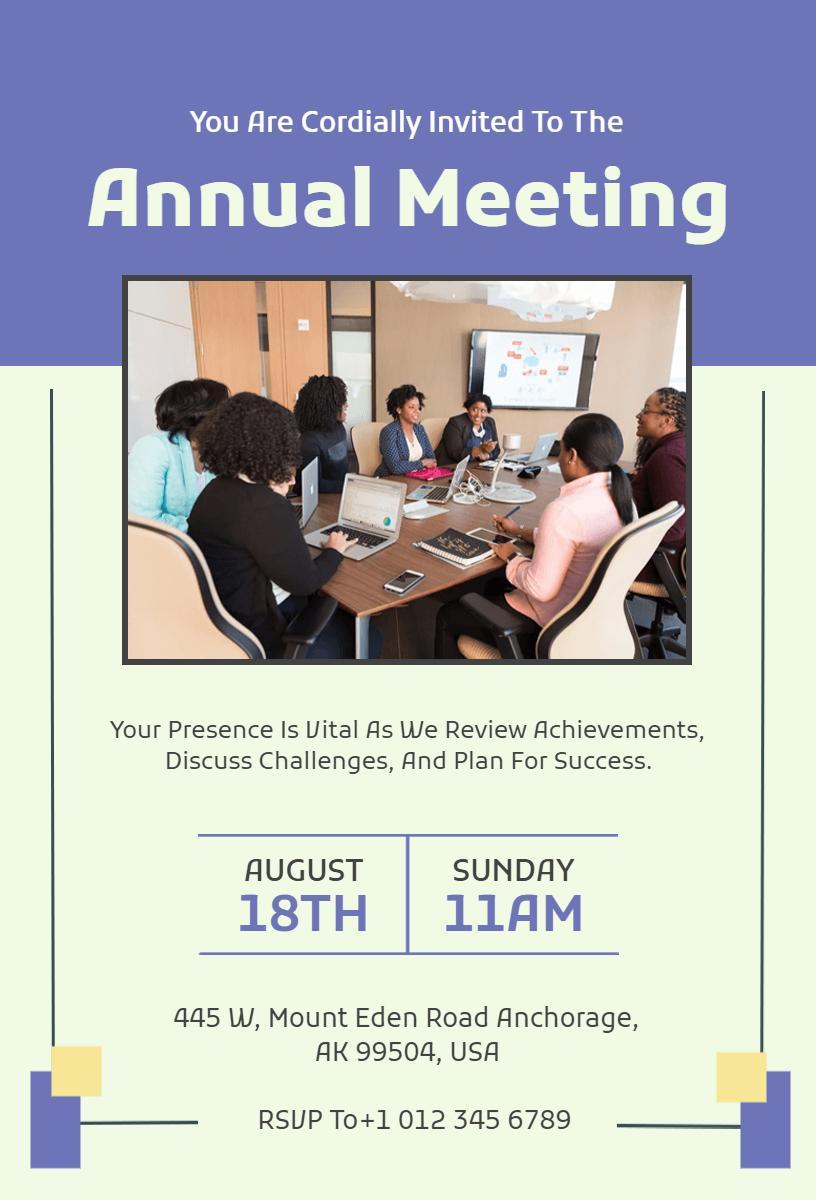 You Are Cordially Invited To The

Annual Meeting

Your Presence Is Vital As We Review Achievements, Discuss Challenges, And Plan For Success.

AUGUST
18TH

SUNDAY
11AM

445 W, Mount Eden Road Anchorage, AK 99504, USA

RSVP To+1 012 345 6789